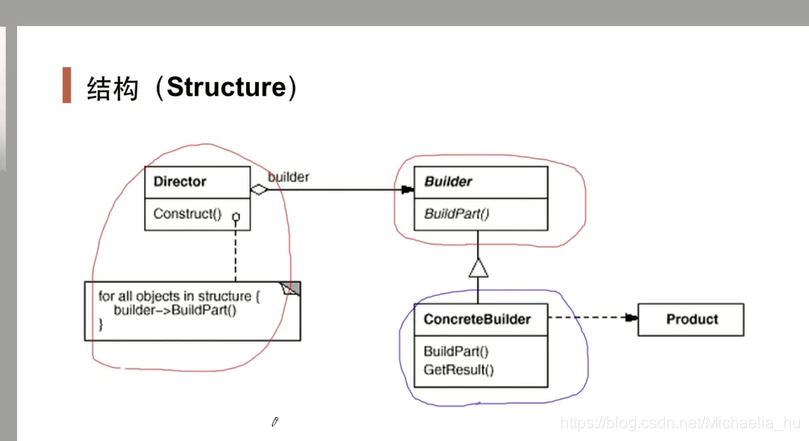 结构（Structure）

Director

Construct()

builder

Builder

BuildPart()

for all objects in structure {
builder->BuildPart()
}

ConcreteBuilder

BuildPart()
GetResult()

Product

https://blog.csdn.net/Michaelia_hu